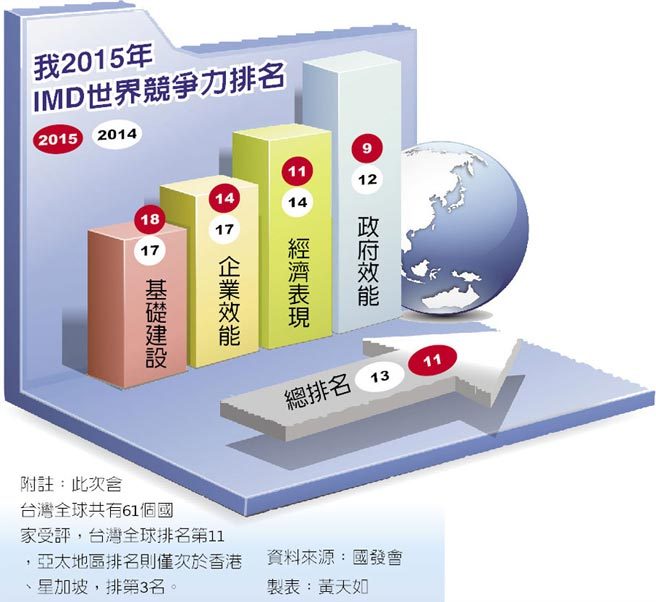 我2015年
IMD世界競爭力排名

2015 2014

18
17
基礎建設

14
17
企業效能

11
14
經濟表現

9
12
政府效能

總排名 13 11

附註：此次含台灣全球共有61個國家受評，台灣全球排名第11，亞太地區排名則僅次於香港、星加坡，排第3名。

資料來源：國發會
製表：黃天如